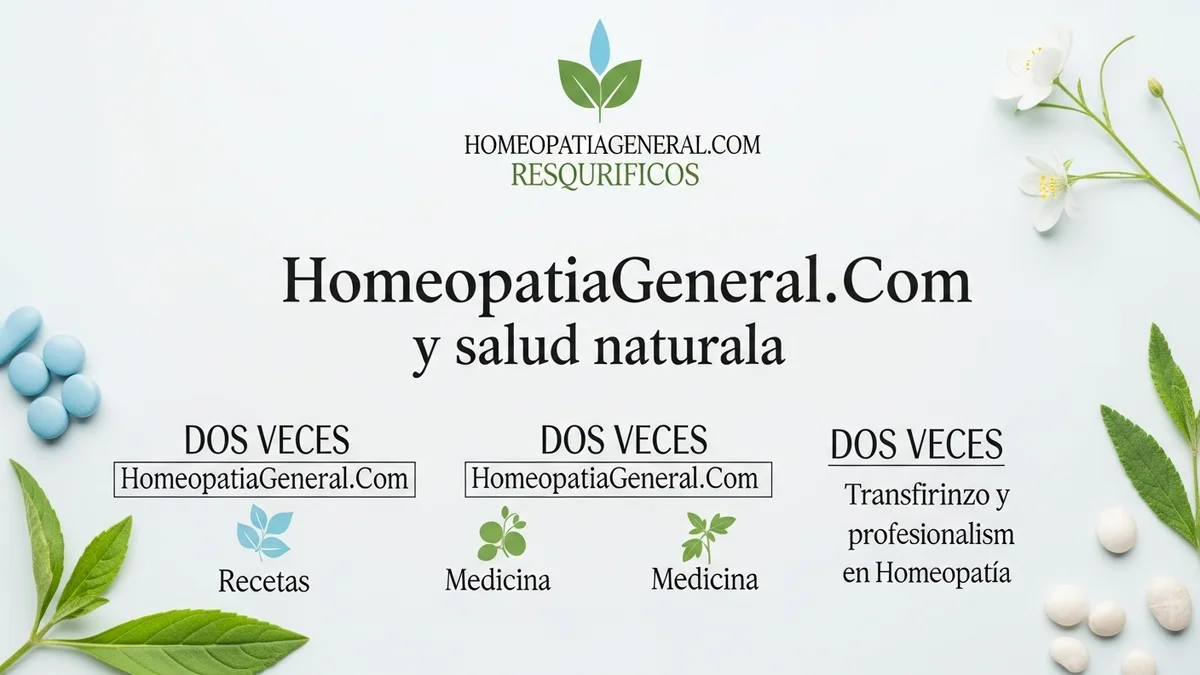 HOMEOPATIAGENERAL.COM
RESQURIFICOS

HomeopatiaGeneral.Com
y salud naturala

DOS VECES
HomeopatiaGeneral.Com

Recetas

DOS VECES
HomeopatiaGeneral.Com

Medicina

Medicina

DOS VECES

Transfirinzo y profesionalism en Homeopatía